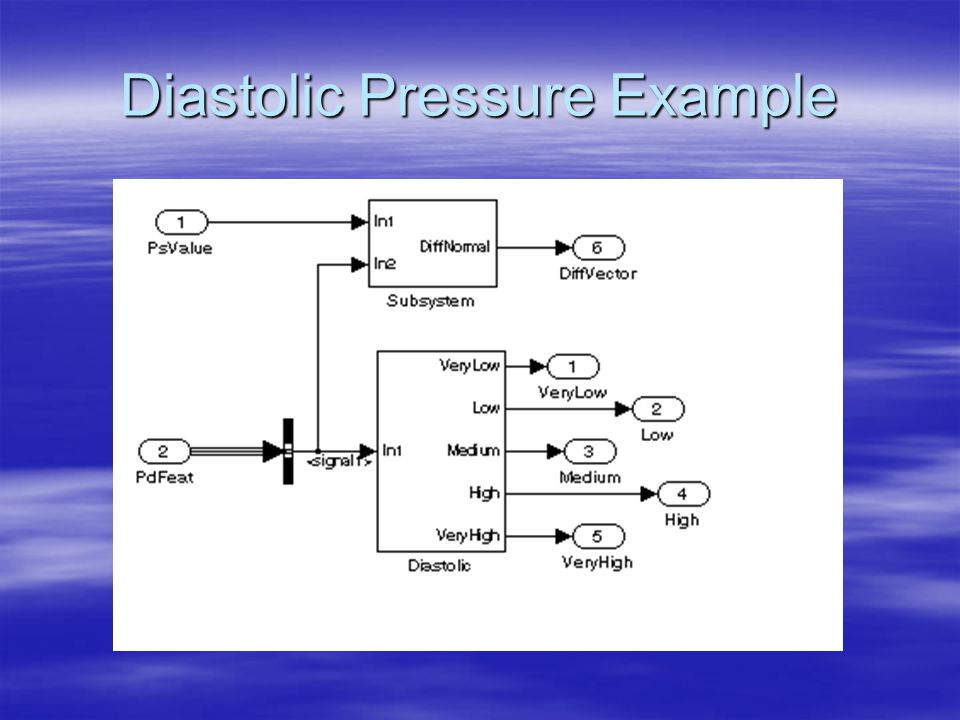 Diastolic Pressure Example

1
PsValue

In1
In2
DiffNormal
Subsystem

6
DiffVector

2
PdFeat

<signal1>

In1
VeryLow
Low
Medium
High
VeryHigh
Diastolic

1
VeryLow

2
Low

3
Medium

4
High

5
VeryHigh